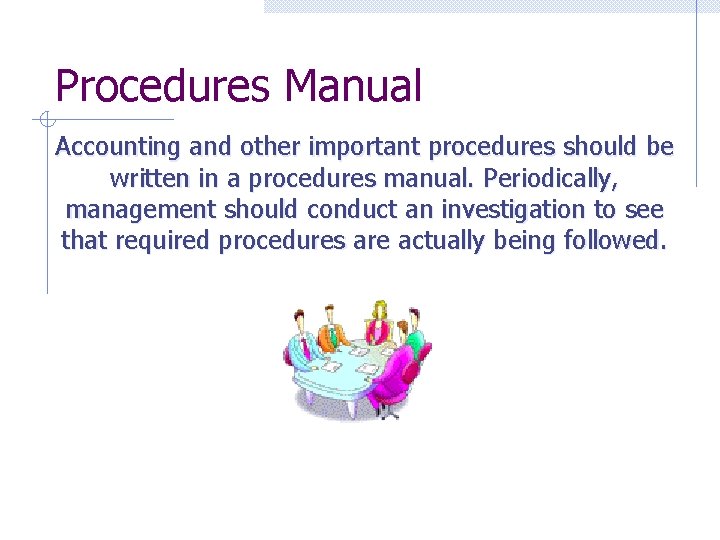 Procedures Manual

Accounting and other important procedures should be written in a procedures manual. Periodically, management should conduct an investigation to see that required procedures are actually being followed.